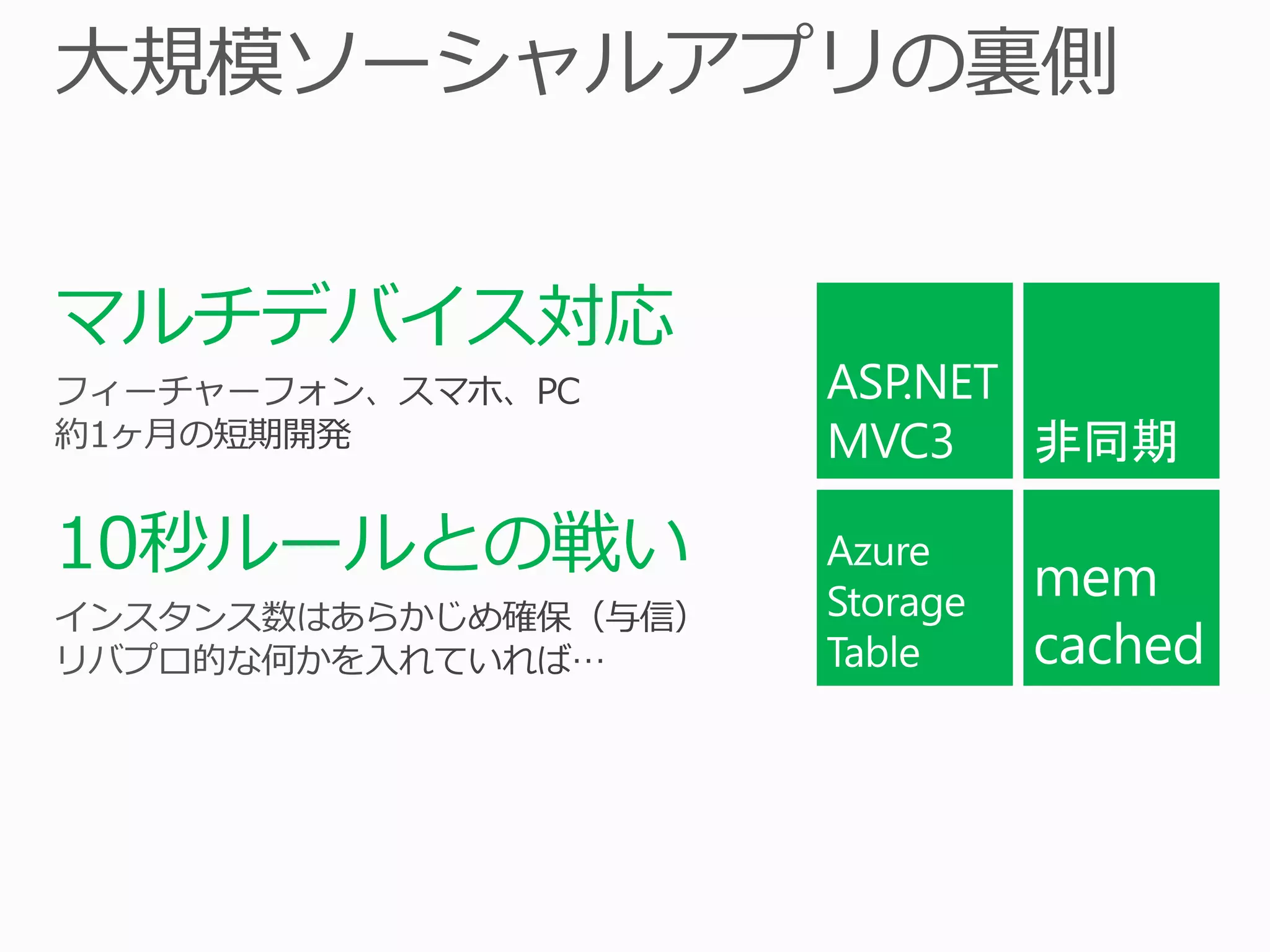 大規模ソーシャルアプリの裏側

マルチデバイス対応

フィーチャーフォン、スマホ、PC
約1ヶ月の短期開発

10秒ルールとの戦い

インスタンス数はあらかじめ確保（与信）
リバプロ的な何かを入れていれば…

ASP.NET MVC3

非同期

Azure Storage Table

mem cached